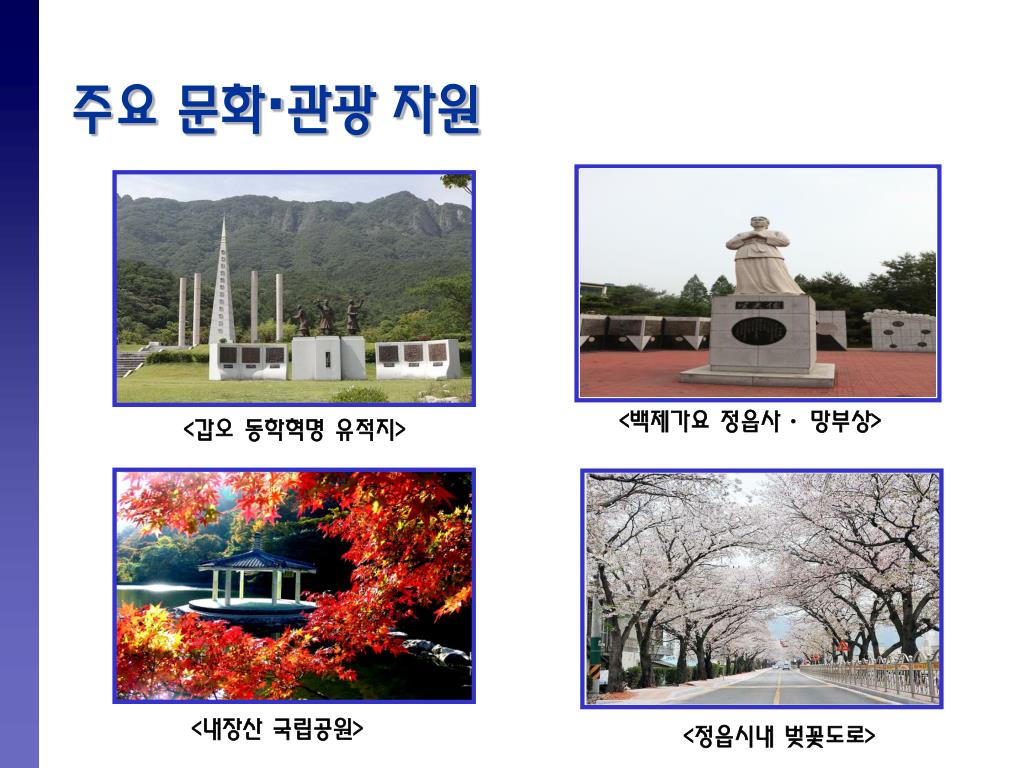 주요 문화·관광 자원

<갑오 동학혁명 유적지>

<백제가요 정읍사 · 망부상>

<내장산 국립공원>

<정읍시내 벚꽃도로>